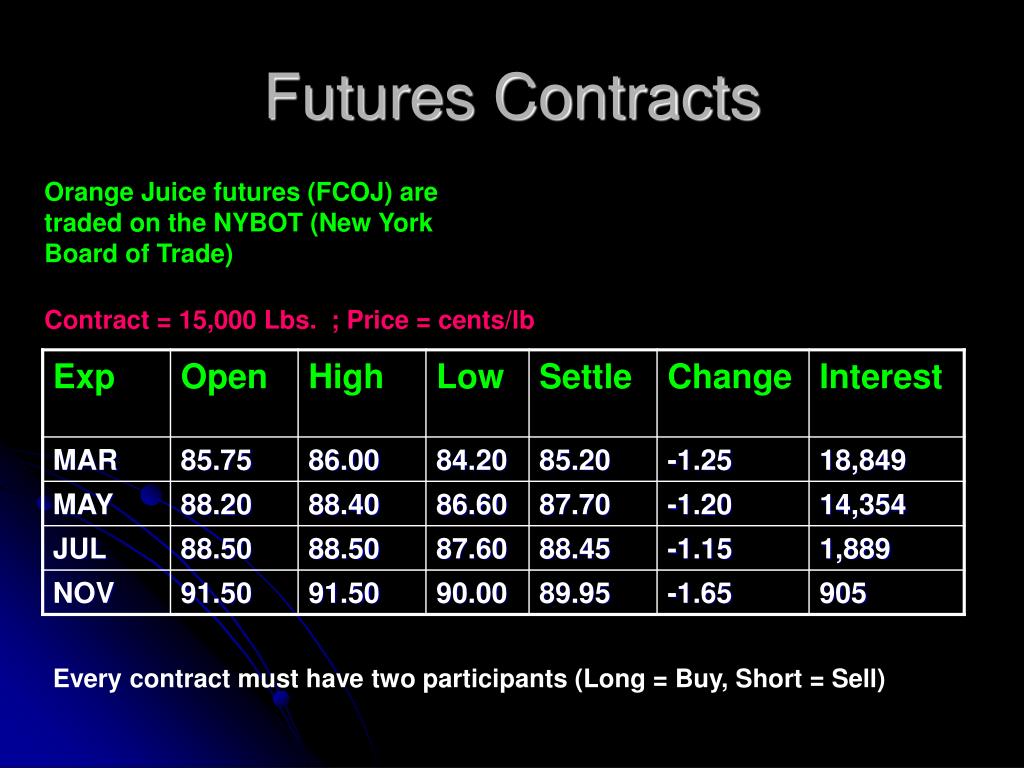 Futures Contracts

Orange Juice futures (FCOJ) are traded on the NYBOT (New York Board of Trade)

Contract = 15,000 Lbs. ; Price = cents/lb

| Exp | Open | High | Low | Settle | Change | Interest |
|---|---|---|---|---|---|---|
| MAR | 85.75 | 86.00 | 84.20 | 85.20 | -1.25 | 18,849 |
| MAY | 88.20 | 88.40 | 86.60 | 87.70 | -1.20 | 14,354 |
| JUL | 88.50 | 88.50 | 87.60 | 88.45 | -1.15 | 1,889 |
| NOV | 91.50 | 91.50 | 90.00 | 89.95 | -1.65 | 905 |

Every contract must have two participants (Long = Buy, Short = Sell)